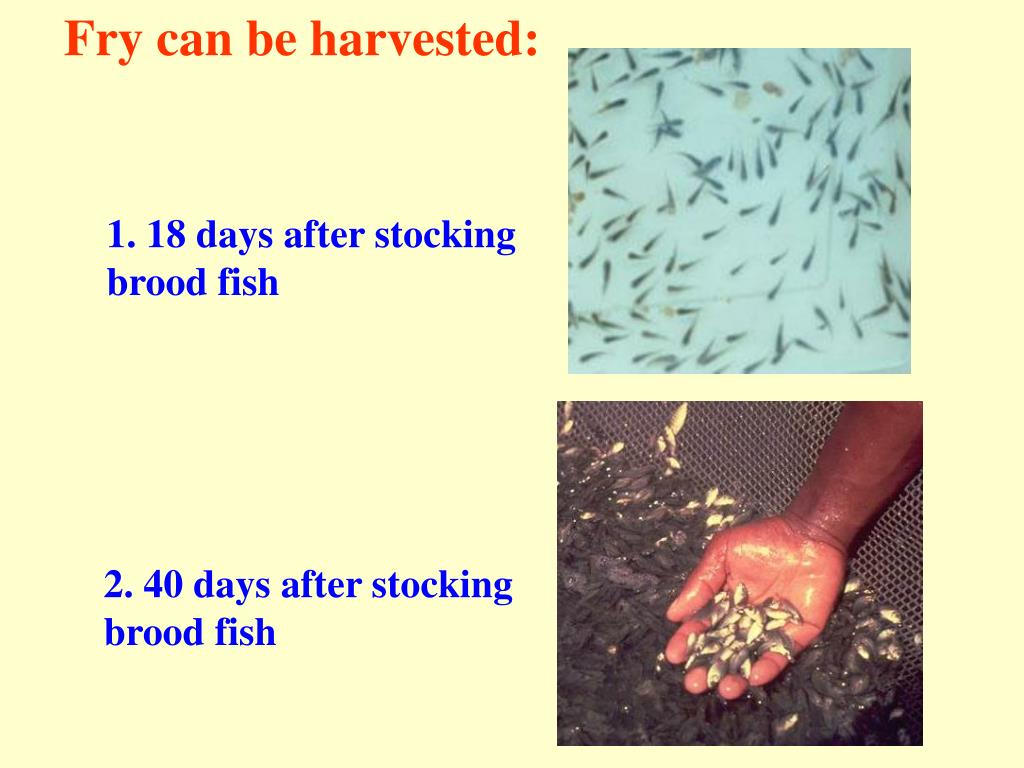 Fry can be harvested:

1. 18 days after stocking brood fish

2. 40 days after stocking brood fish